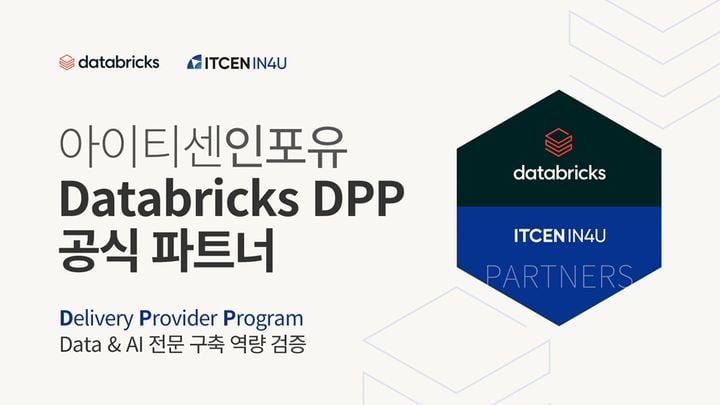 databricks ITCEN IN4U

아이티센인포유
Databricks DPP
공식 파트너

Delivery Provider Program
Data & AI 전문 구축 역량 검증

databricks
ITCEN IN4U
PARTNERS